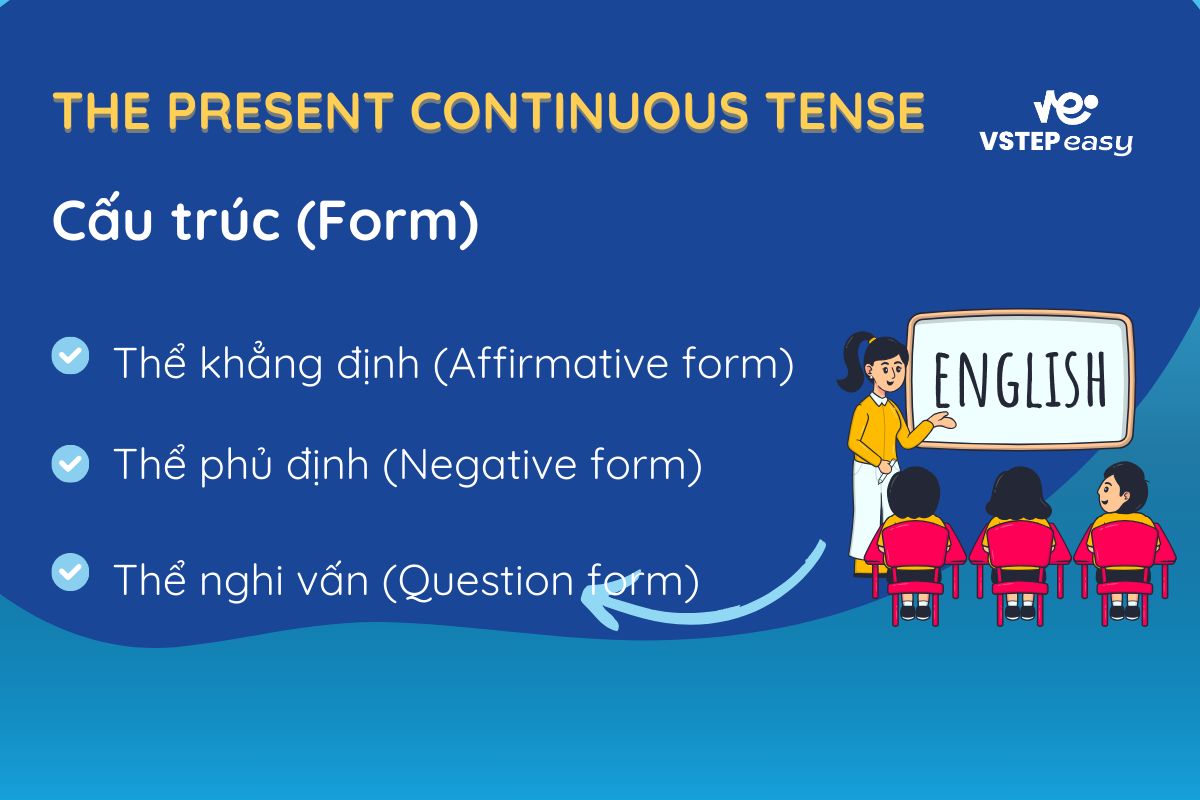 THE PRESENT CONTINUOUS TENSE

VSTEP easy

Cấu trúc (Form)

Thể khẳng định (Affirmative form)

Thể phủ định (Negative form)

Thể nghi vấn (Question form)

ENGLISH